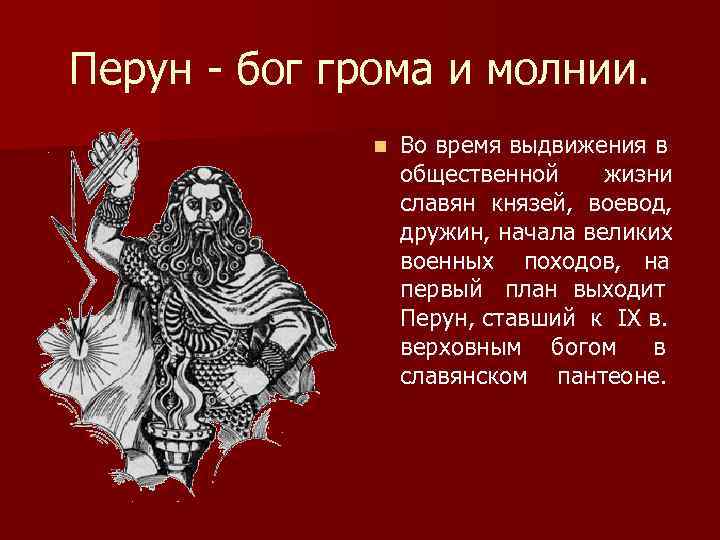 Перун - бог грома и молнии.

Во время выдвижения в общественной жизни славян князей, воевод, дружин, начала великих военных походов, на первый план выходит Перун, ставший к IX в. верховным богом в славянском пантеоне.